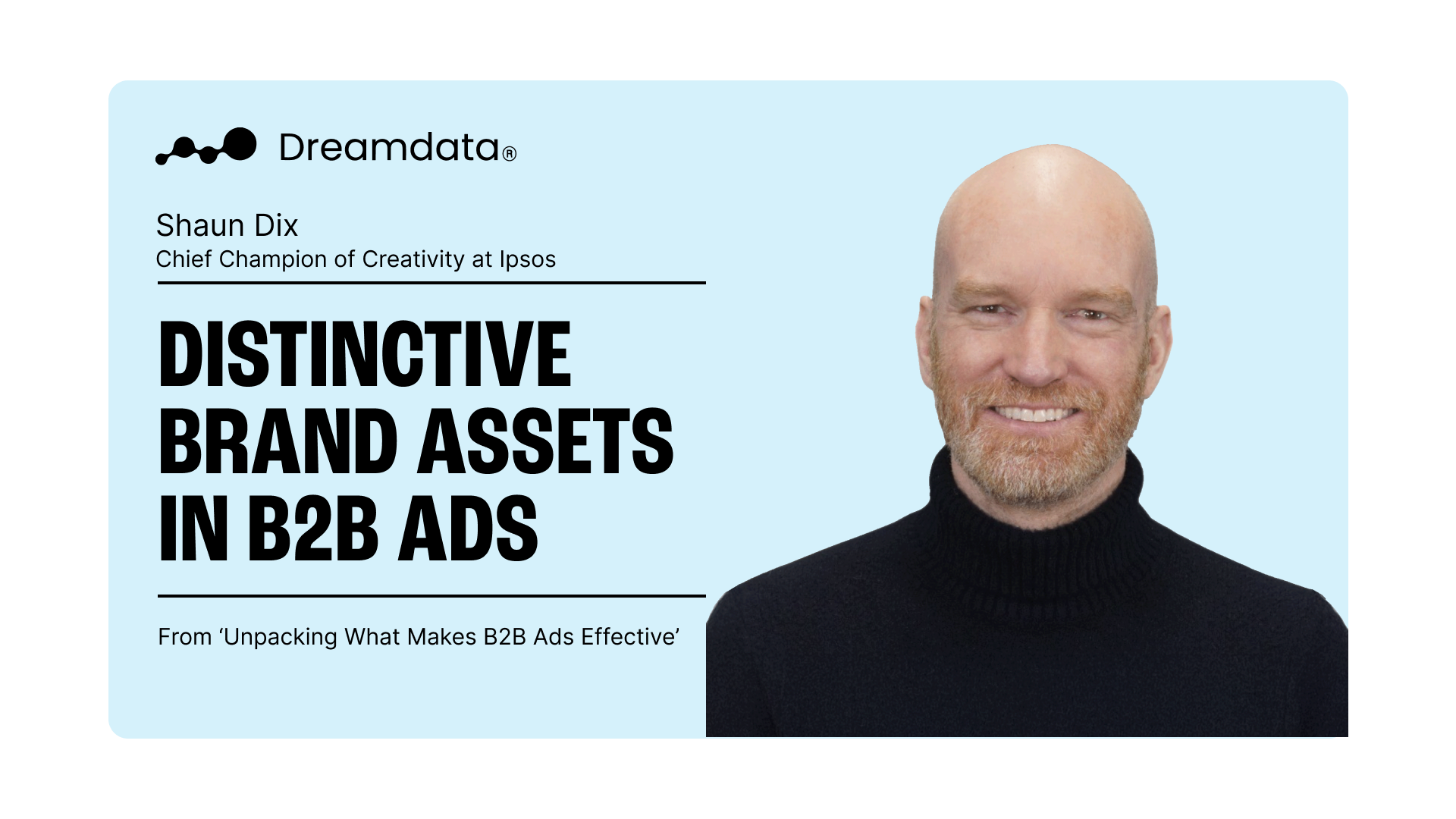 Dreamdata®

Shaun Dix
Chief Champion of Creativity at Ipsos

DISTINCTIVE BRAND ASSETS IN B2B ADS

From ‘Unpacking What Makes B2B Ads Effective’